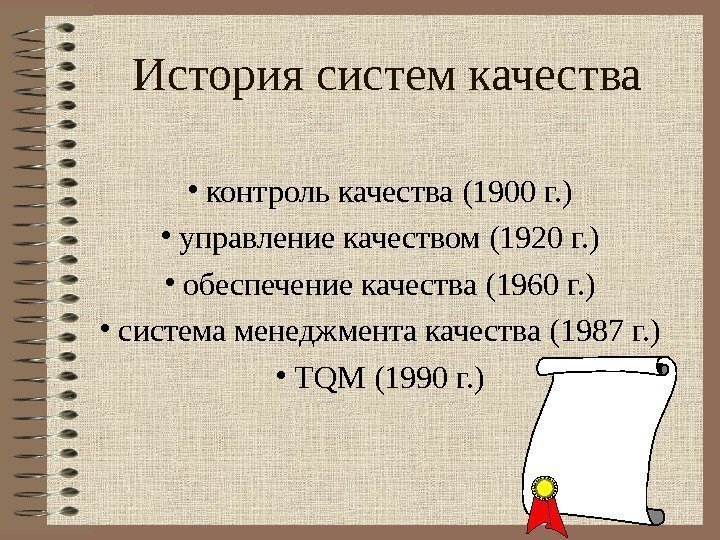 История систем качества

• контроль качества (1900 г.)
• управление качеством (1920 г.)
• обеспечение качества (1960 г.)
• система менеджмента качества (1987 г.)
• TQM (1990 г.)